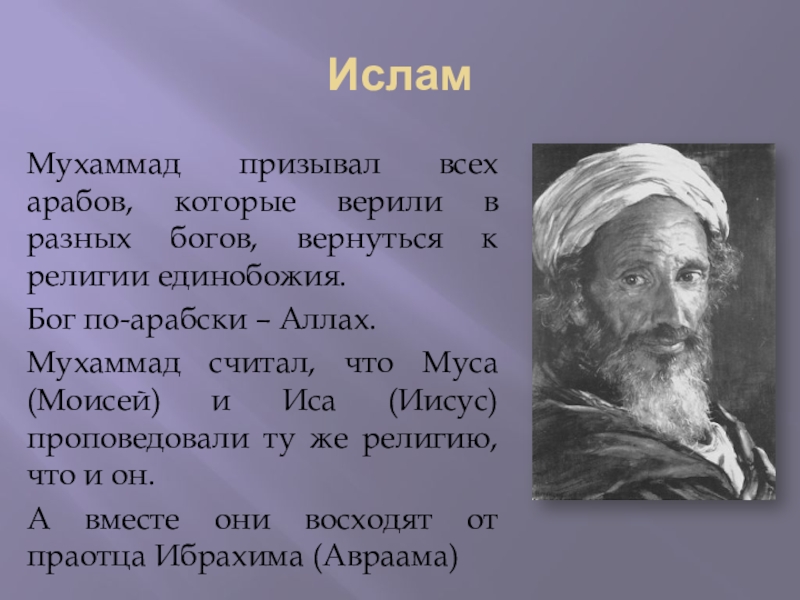 Ислам

Мухаммад призывал всех арабов, которые верили в разных богов, вернуться к религии единобожия.

Бог по-арабски – Аллах.

Мухаммад считал, что Муса (Моисей) и Иса (Иисус) проповедовали ту же религию, что и он.

А вместе они восходят от праотца Ибрахима (Авраама)